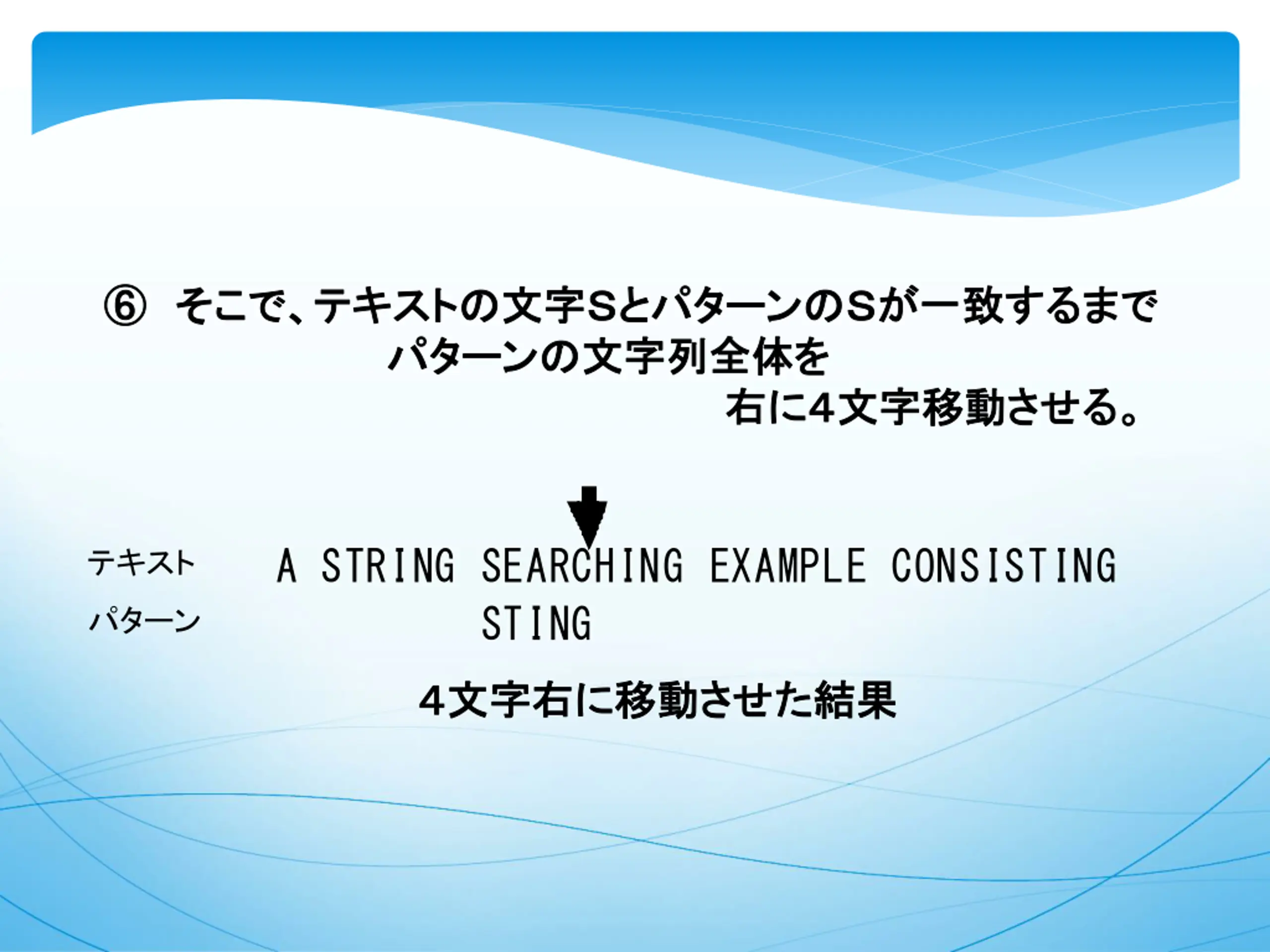 ⑥ そこで、テキストの文字Sとパターンの Sが一致するまで
パターンの文字列全体を
右に4文字移動させる。

テキスト A STRING SEARCHING EXAMPLE CONSISTING
パターン STING

4文字右に移動させた結果